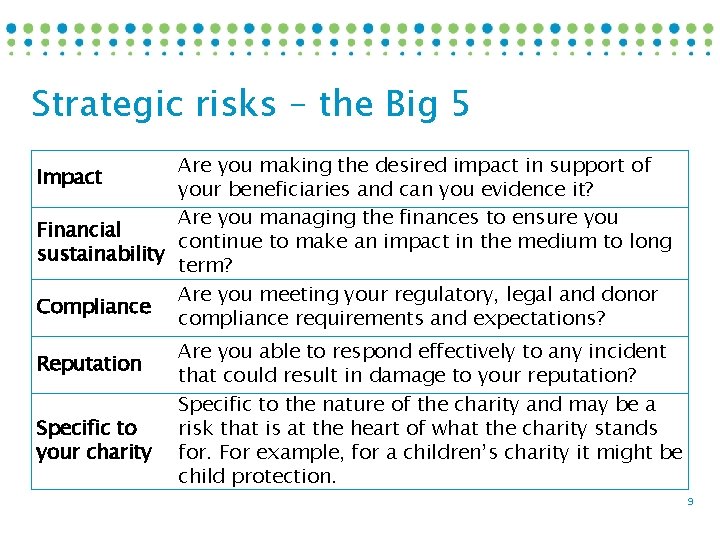 Strategic risks – the Big 5

| | |
|---|---|
| Impact | Are you making the desired impact in support of your beneficiaries and can you evidence it? |
| Financial sustainability | Are you managing the finances to ensure you continue to make an impact in the medium to long term? |
| Compliance | Are you meeting your regulatory, legal and donor compliance requirements and expectations? |
| Reputation | Are you able to respond effectively to any incident that could result in damage to your reputation? |
| Specific to your charity | Specific to the nature of the charity and may be a risk that is at the heart of what the charity stands for. For example, for a children's charity it might be child protection. |

9